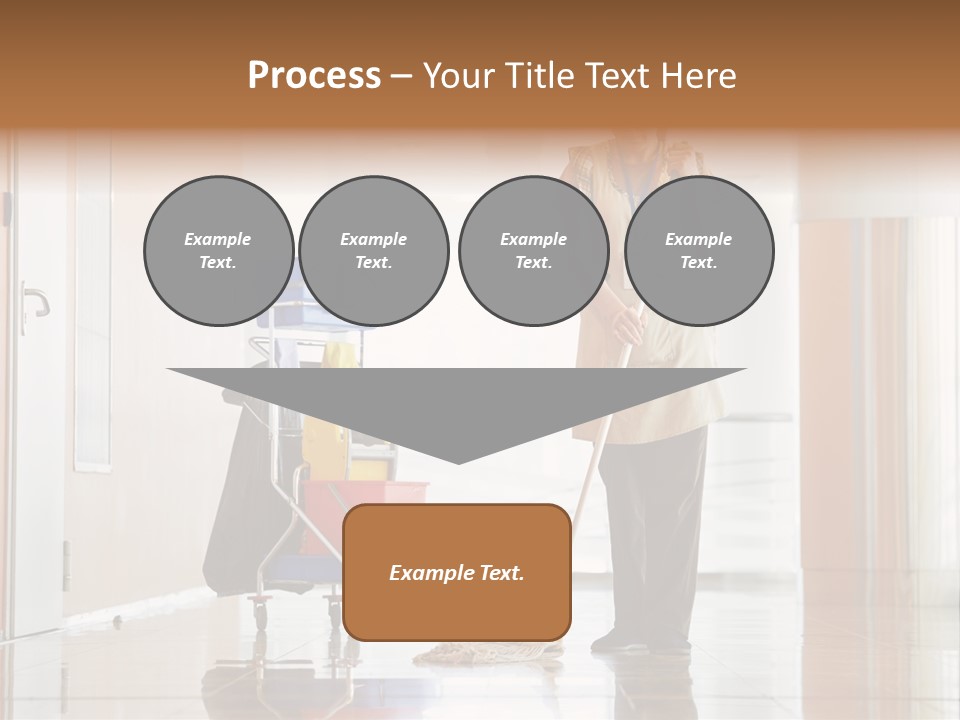 Process – Your Title Text Here

Example Text.

Example Text.

Example Text.

Example Text.

Example Text.